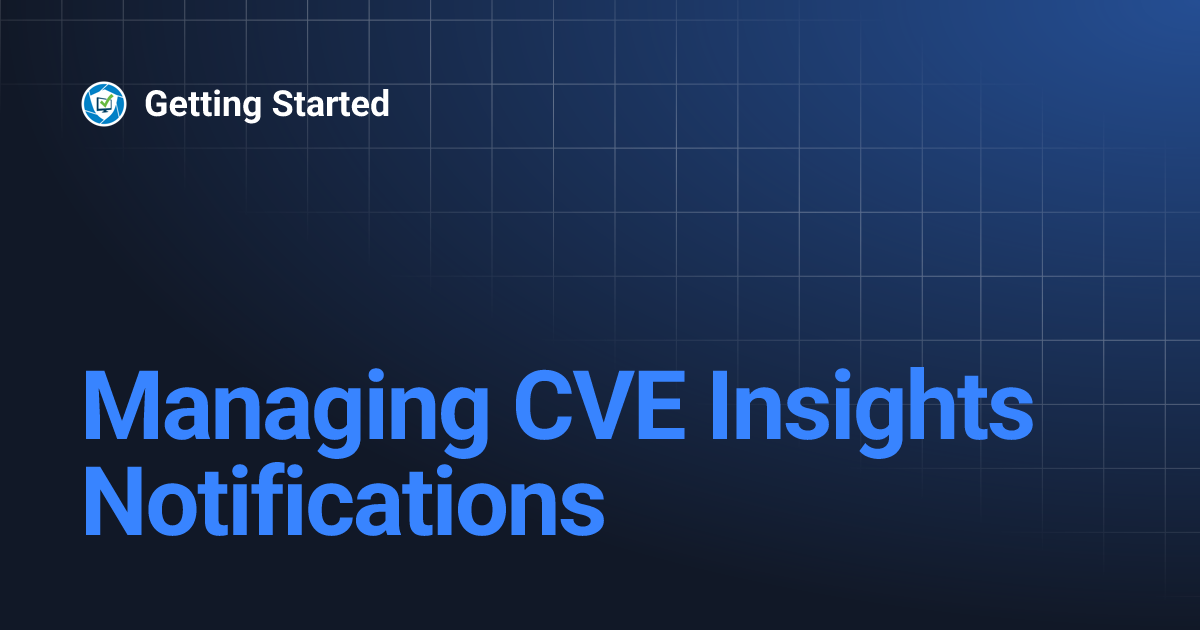 Getting Started

Managing CVE Insights Notifications